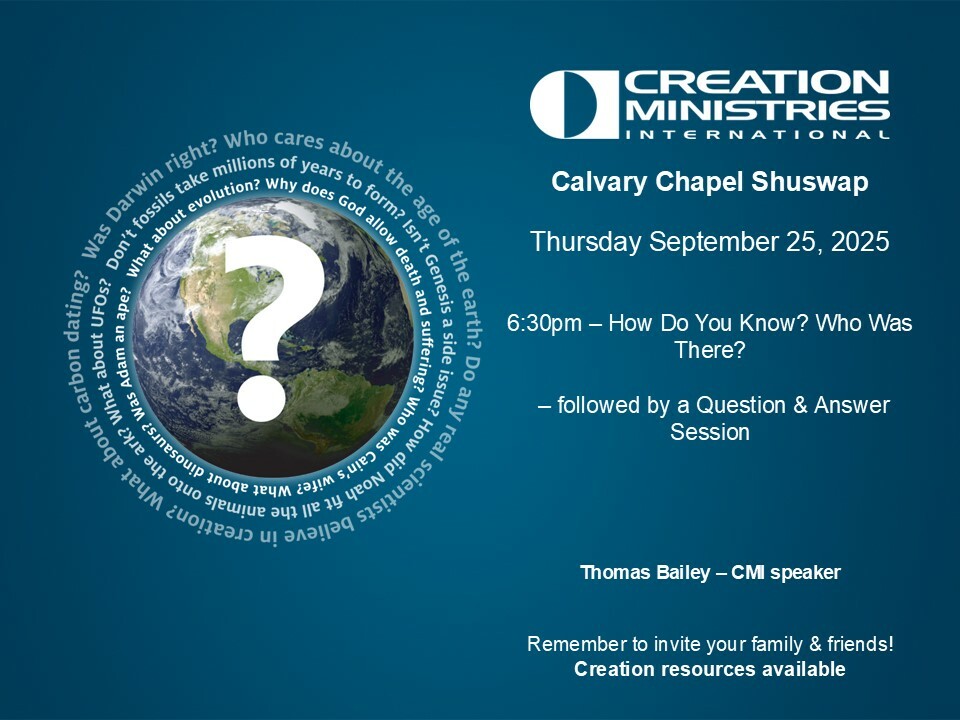 Was Darwin right? Who cares about the age of the earth? Do any real scientists believe in creation? What about carbon dating?

Don't fossils take millions of years to form? Isn't Genesis a side issue? How did Noah fit all the animals onto the ark? What about UFOs?

What about evolution? Why does God allow death and suffering? Who was Cain's wife? What about dinosaurs? Was Adam an ape?

?

CREATION MINISTRIES INTERNATIONAL

Calvary Chapel Shuswap

Thursday September 25, 2025

6:30pm – How Do You Know? Who Was There?

– followed by a Question & Answer Session

Thomas Bailey – CMI speaker

Remember to invite your family & friends!
Creation resources available